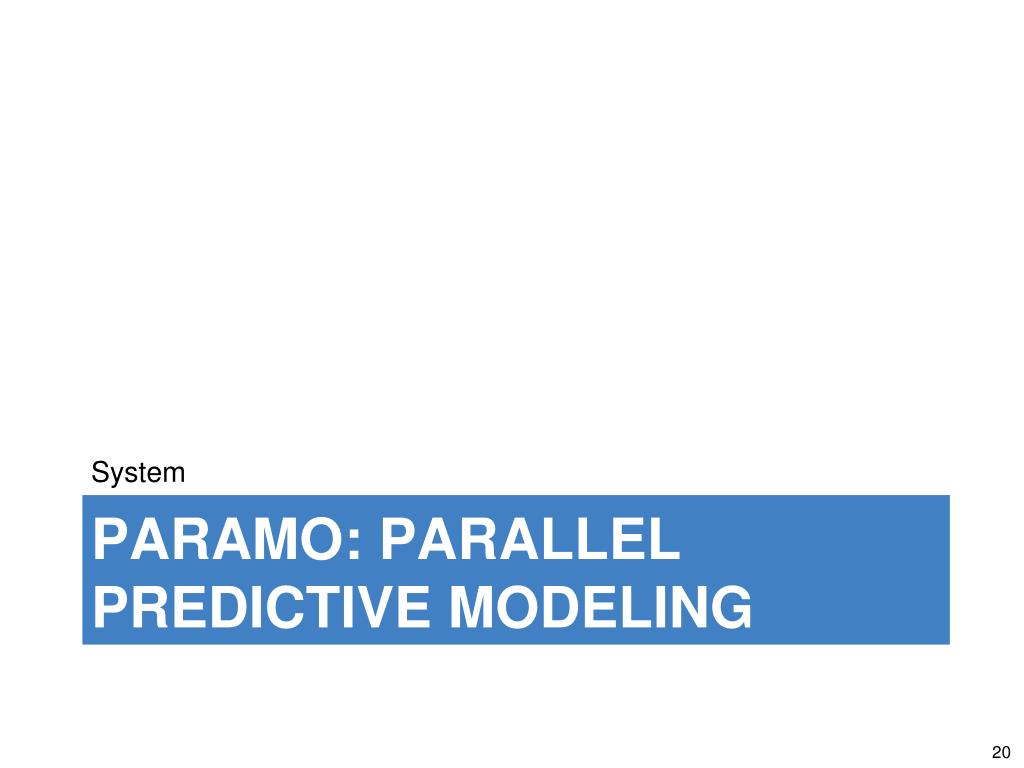 System

PARAMO: PARALLEL PREDICTIVE MODELING

20